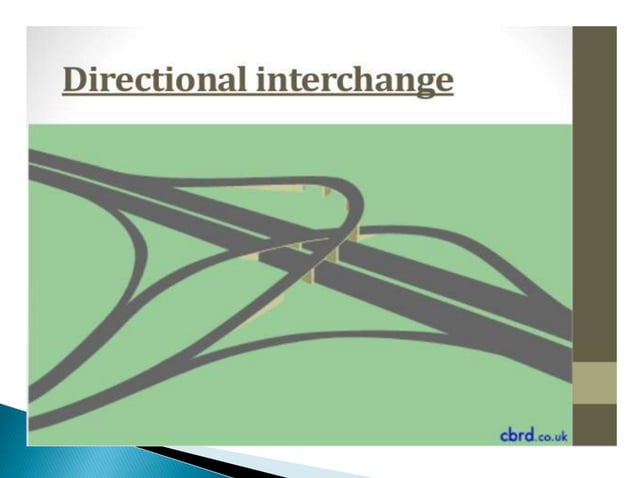 Directional interchange

cbrd.co.uk